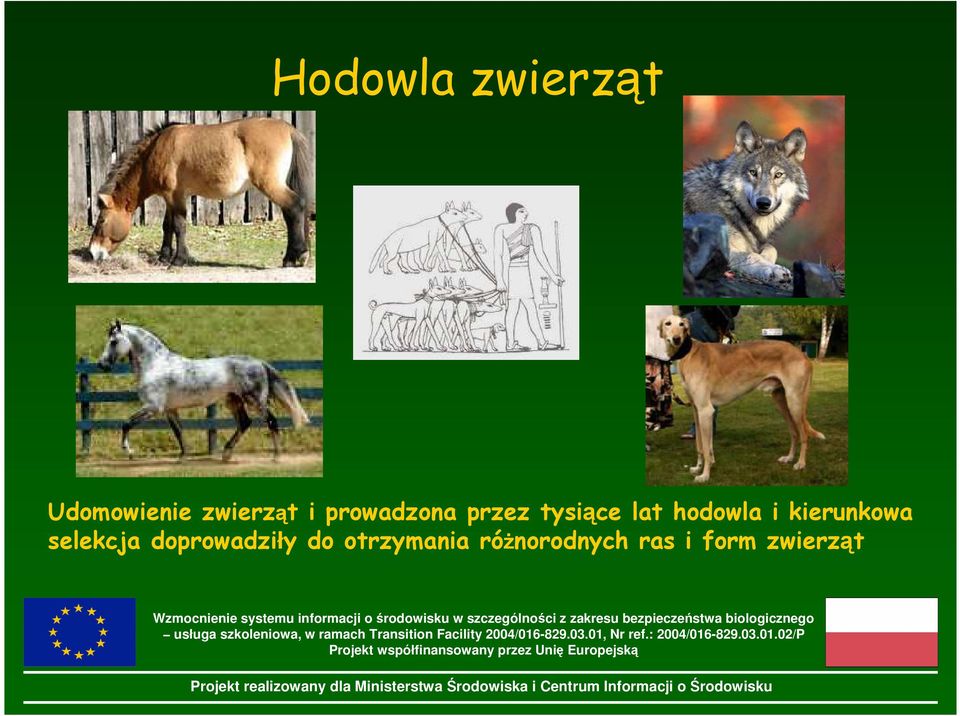 Hodowla zwierząt

Udomowienie zwierząt i prowadzona przez tysiące lat hodowla i kierunkowa selekcja doprowadziły do otrzymania różnorodnych ras i form zwierząt

Wzmocnienie systemu informacji o środowisku w szczególności z zakresu bezpieczeństwa biologicznego – usługa szkoleniowa, w ramach Transition Facility 2004/016-829.03.01, Nr ref.: 2004/016-829.03.01.02/P
Projekt współfinansowany przez Unię Europejską

Projekt realizowany dla Ministerstwa Środowiska i Centrum Informacji o Środowisku